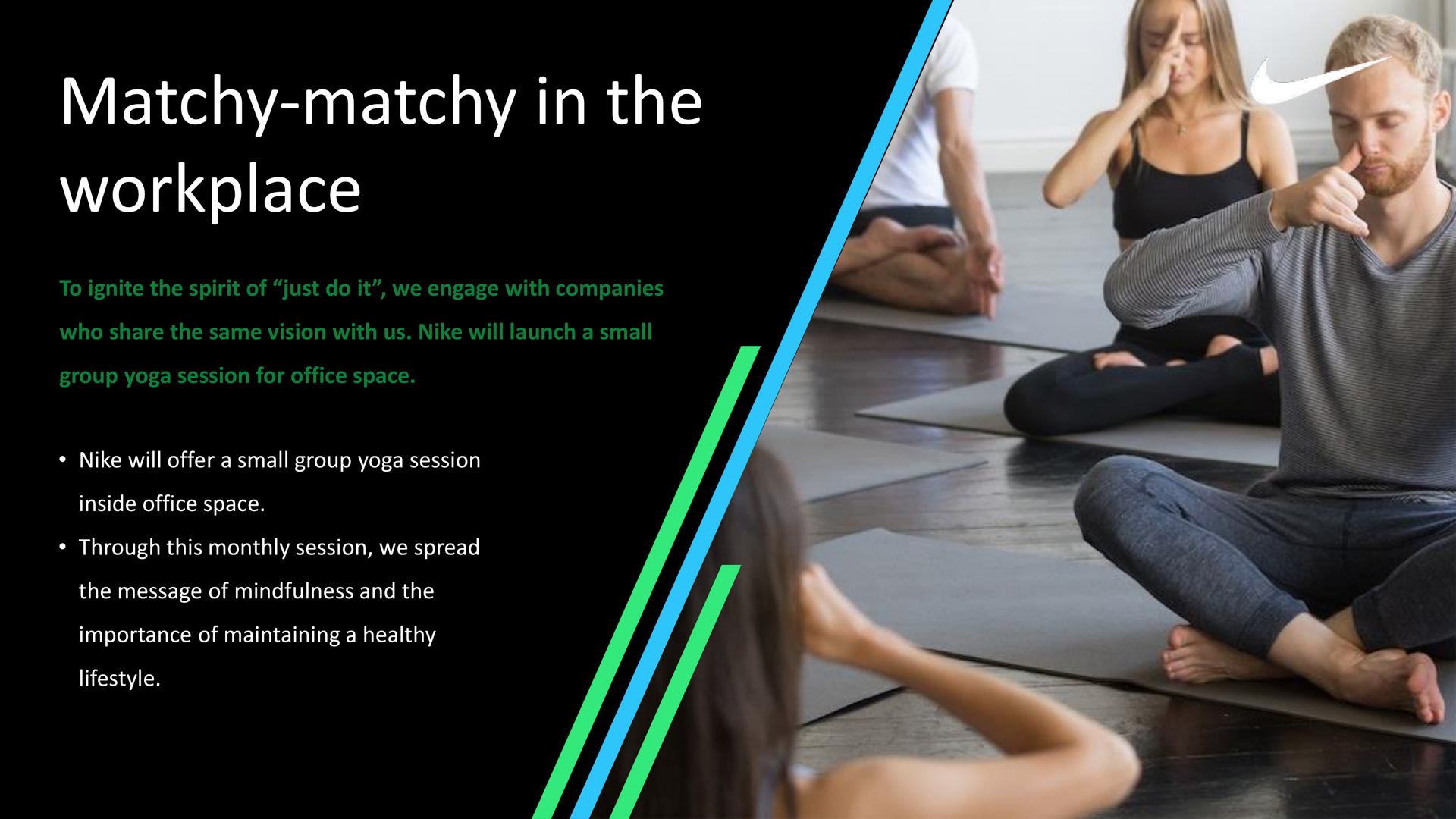 Matchy-matchy in the workplace

To ignite the spirit of “just do it”, we engage with companies who share the same vision with us. Nike will launch a small group yoga session for office space.

• Nike will offer a small group yoga session inside office space.
• Through this monthly session, we spread the message of mindfulness and the importance of maintaining a healthy lifestyle.